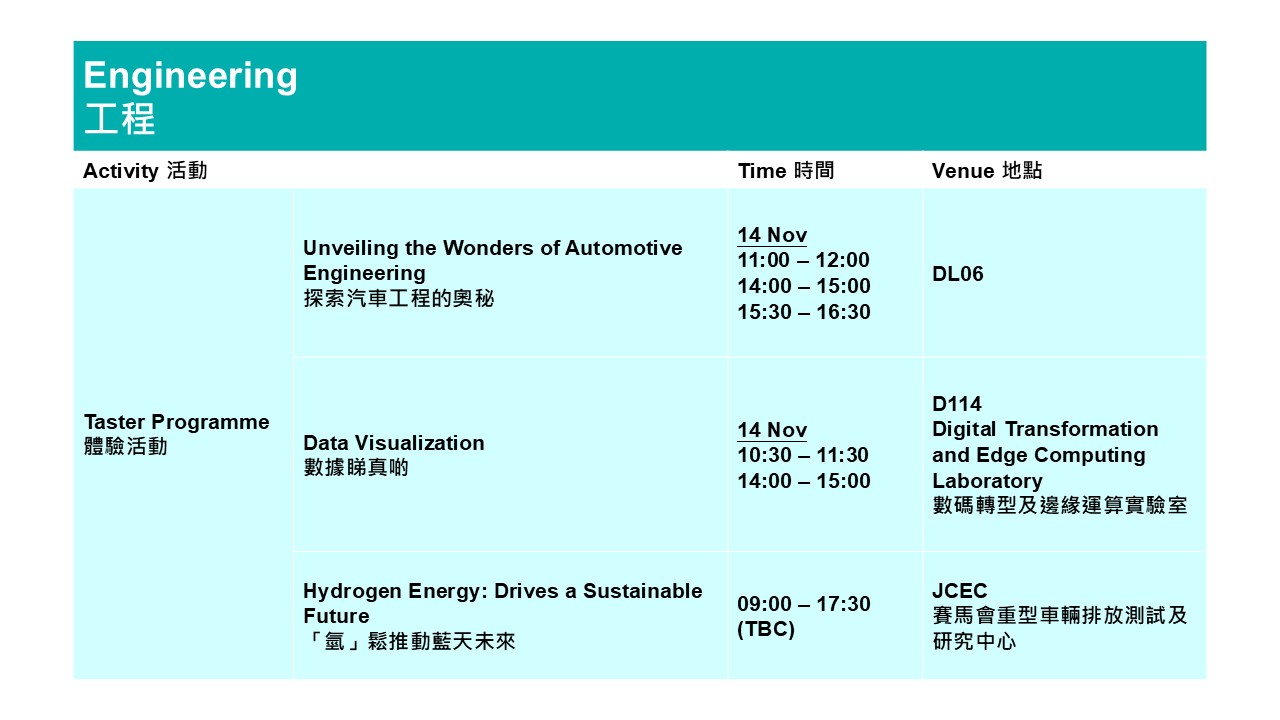 Engineering
工程

| Activity 活動 | | Time 時間 | Venue 地點 |
|---|---|---|---|
| Taster Programme 體驗活動 | Unveiling the Wonders of Automotive Engineering 探索汽車工程的奧秘 | 14 Nov 11:00 – 12:00 14:00 – 15:00 15:30 – 16:30 | DL06 |
| | Data Visualization 數據睇真啲 | 14 Nov 10:30 – 11:30 14:00 – 15:00 | D114 Digital Transformation and Edge Computing Laboratory 數碼轉型及邊緣運算實驗室 |
| | Hydrogen Energy: Drives a Sustainable Future 「氫」鬆推動藍天未來 | 09:00 – 17:30 (TBC) | JCEC 賽馬會重型車輛排放測試及研究中心 |